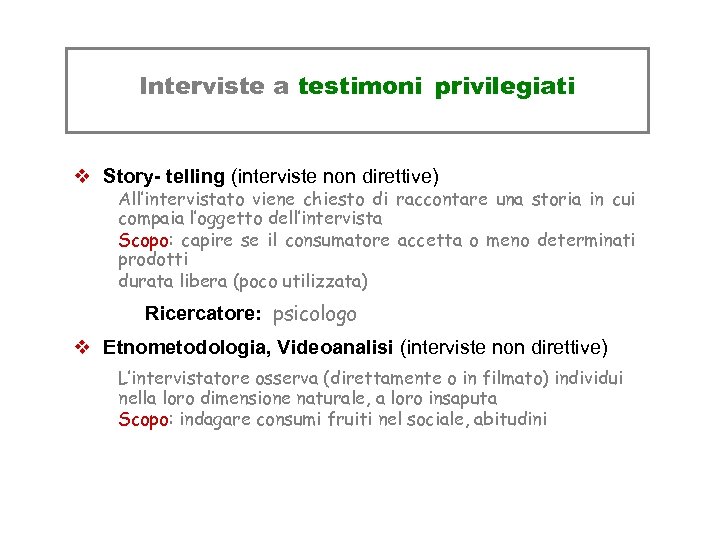 Interviste a testimoni privilegiati

❖ Story- telling (interviste non direttive)
All'intervistato viene chiesto di raccontare una storia in cui compaia l'oggetto dell'intervista
Scopo: capire se il consumatore accetta o meno determinati prodotti
durata libera (poco utilizzata)

Ricercatore: psicologo

❖ Etnometodologia, Videoanalisi (interviste non direttive)
L'intervistatore osserva (direttamente o in filmato) individui nella loro dimensione naturale, a loro insaputa
Scopo: indagare consumi fruiti nel sociale, abitudini